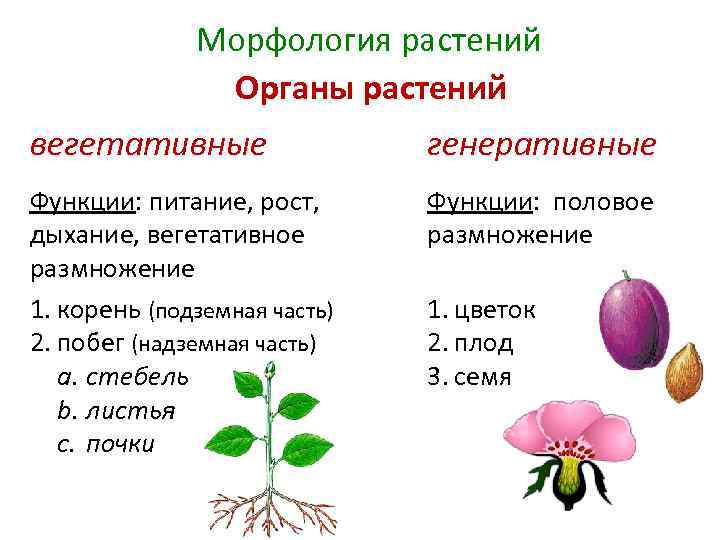 Морфология растений

Органы растений

вегетативные

Функции: питание, рост, дыхание, вегетативное размножение

1. корень (подземная часть)
2. побег (надземная часть)
a. стебель
b. листья
c. почки

генеративные

Функции: половое размножение

1. цветок
2. плод
3. семя